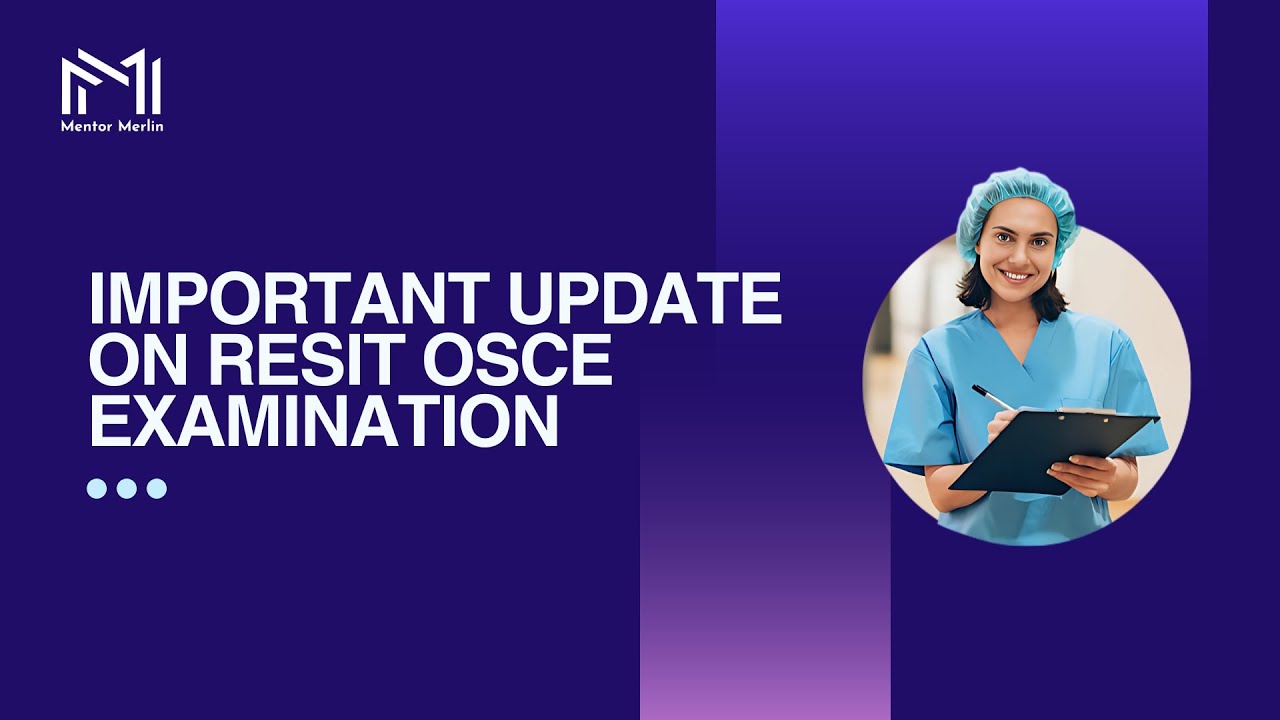 Mentor Merlin

IMPORTANT UPDATE ON RESIT OSCE EXAMINATION